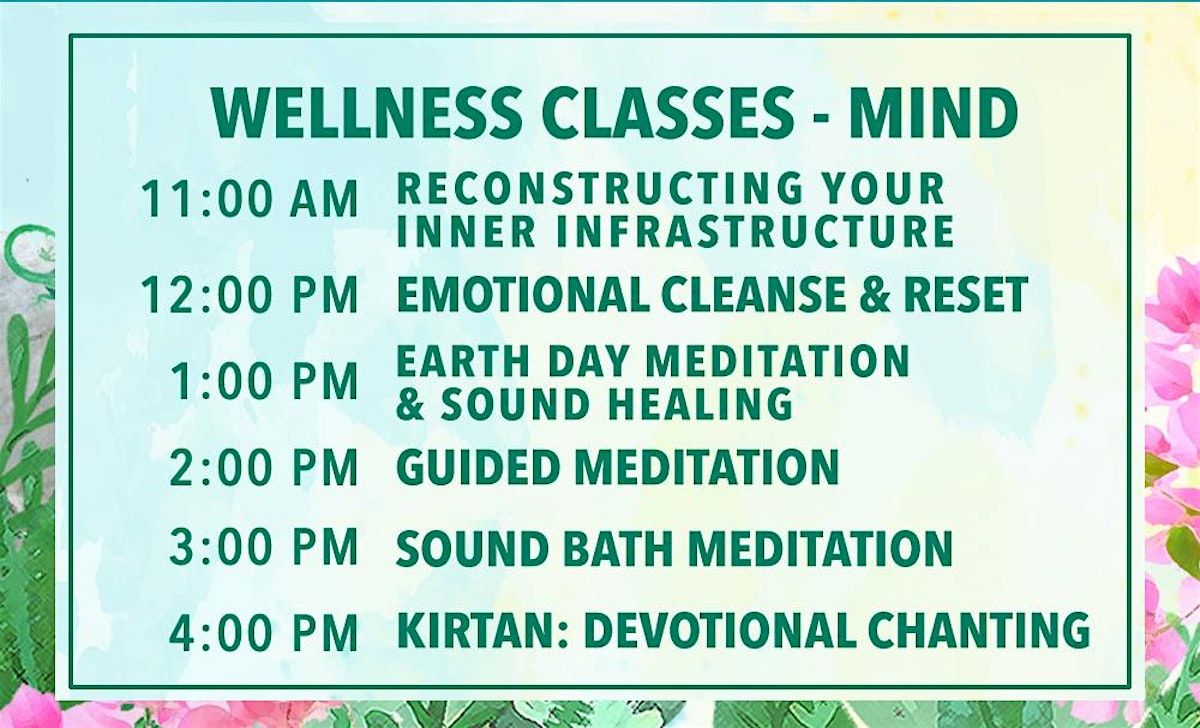 WELLNESS CLASSES - MIND

11:00 AM RECONSTRUCTING YOUR INNER INFRASTRUCTURE

12:00 PM EMOTIONAL CLEANSE & RESET

1:00 PM EARTH DAY MEDITATION & SOUND HEALING

2:00 PM GUIDED MEDITATION

3:00 PM SOUND BATH MEDITATION

4:00 PM KIRTAN: DEVOTIONAL CHANTING